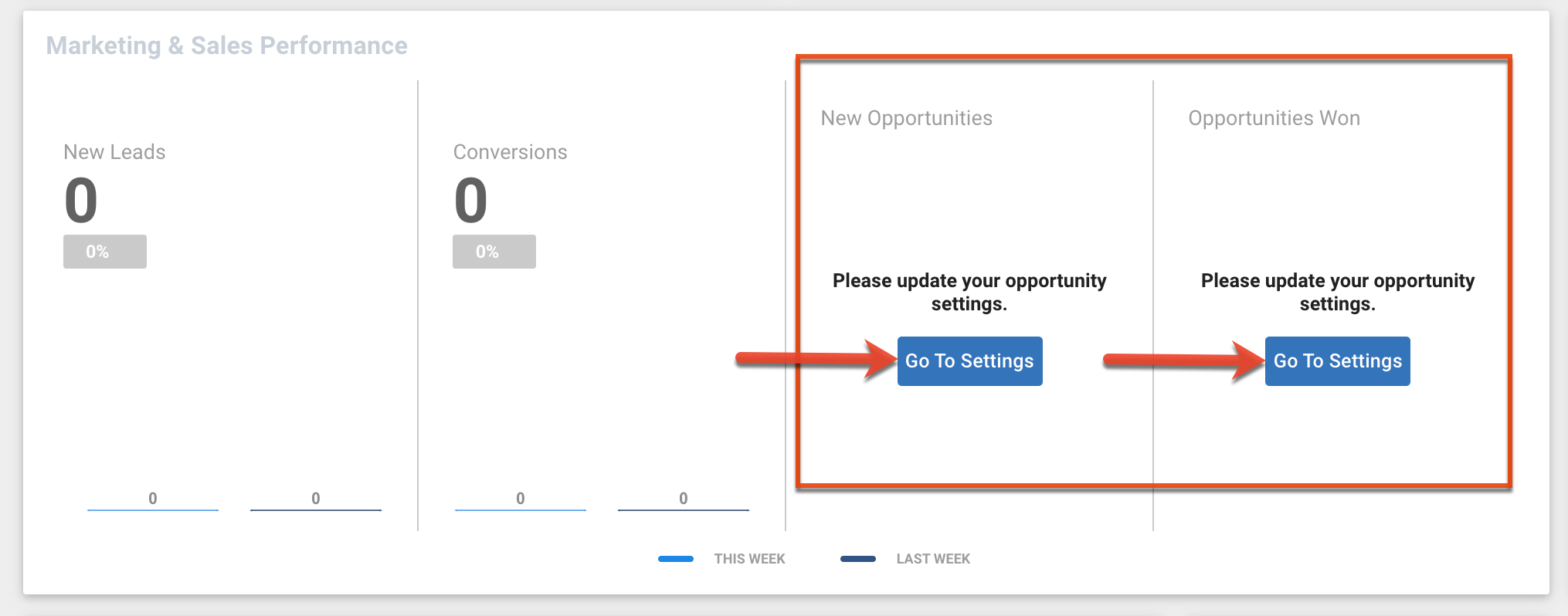 Marketing & Sales Performance

New Leads
0
0%

0 0

Conversions
0
0%

0 0

New Opportunities

Please update your opportunity settings.

Go To Settings

Opportunities Won

Please update your opportunity settings.

Go To Settings

THIS WEEK LAST WEEK